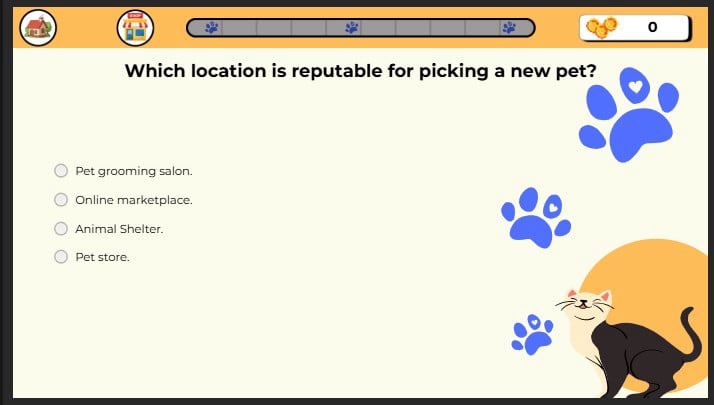 0

Which location is reputable for picking a new pet?

Pet grooming salon.

Online marketplace.

Animal Shelter.

Pet store.